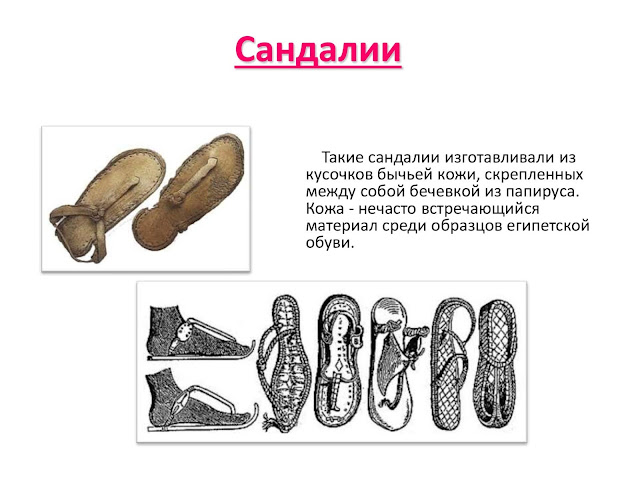 Сандалии

Такие сандалии изготавливали из кусочков бычьей кожи, скрепленных между собой бечевкой из папируса. Кожа - нечасто встречающийся материал среди образцов египетской обуви.